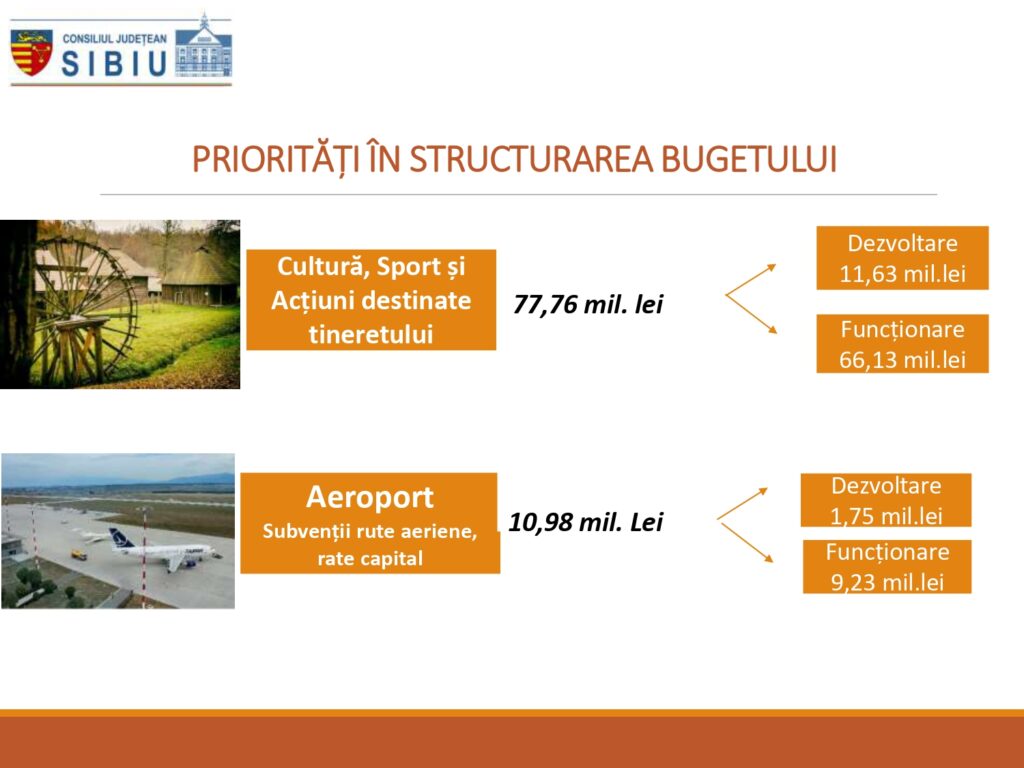 CONSILIUL JUDEȚEAN
SIBIU

PRIORITĂȚI ÎN STRUCTURAREA BUGETULUI

Cultură, Sport și Acțiuni destinate tineretului

77,76 mil. lei

Dezvoltare
11,63 mil.lei

Funcționare
66,13 mil.lei

Aeroport
Subvenții rute aeriene, rate capital

10,98 mil. Lei

Dezvoltare
1,75 mil.lei

Funcționare
9,23 mil.lei